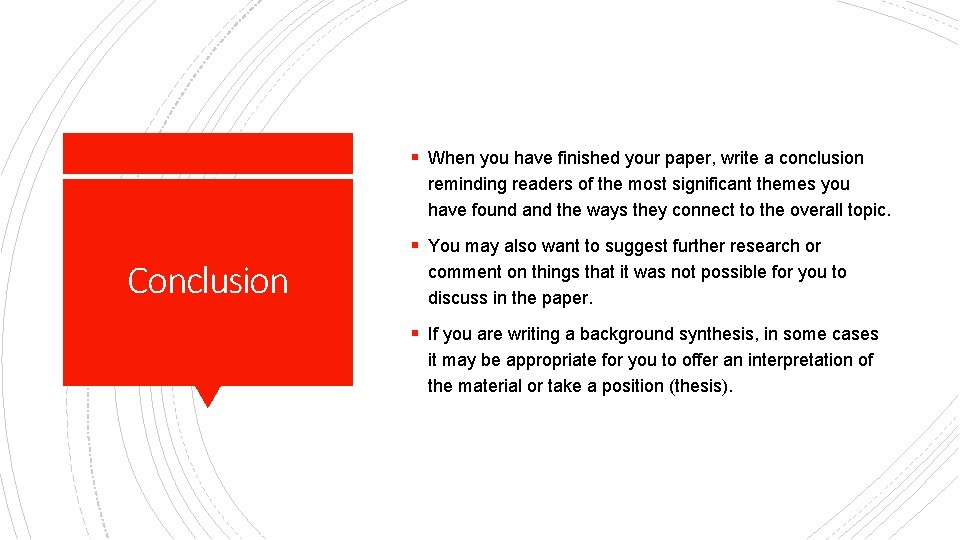 Conclusion

▪ When you have finished your paper, write a conclusion reminding readers of the most significant themes you have found and the ways they connect to the overall topic.

▪ You may also want to suggest further research or comment on things that it was not possible for you to discuss in the paper.

▪ If you are writing a background synthesis, in some cases it may be appropriate for you to offer an interpretation of the material or take a position (thesis).